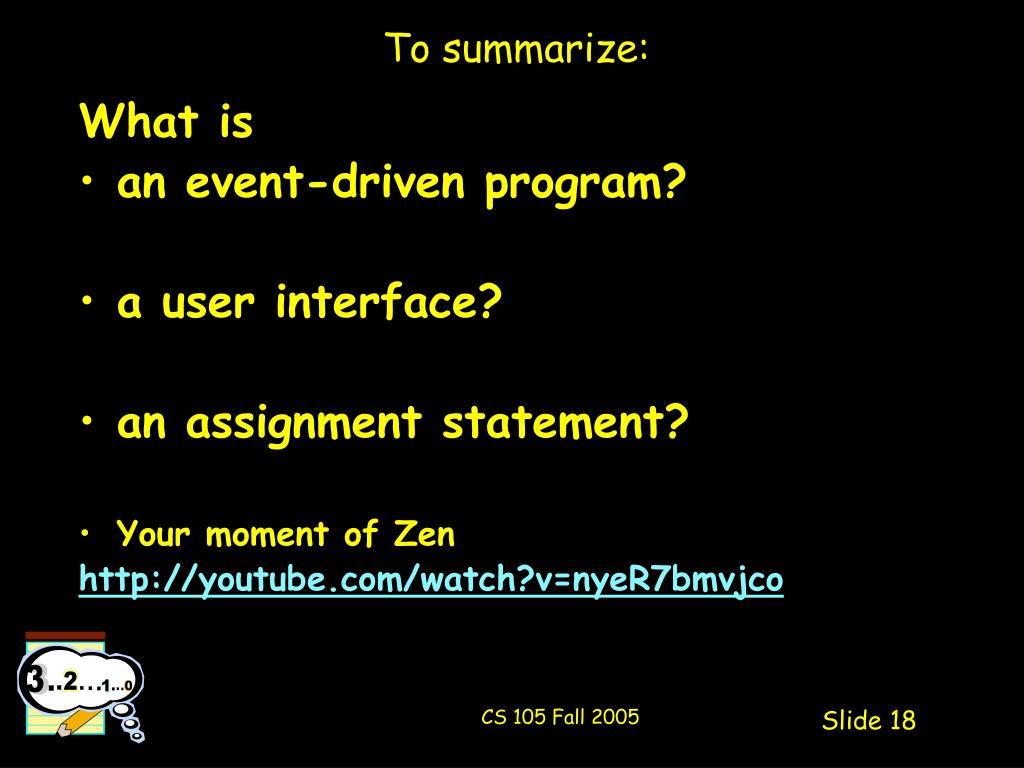 To summarize:

What is

• an event-driven program?

• a user interface?

• an assignment statement?

• Your moment of Zen

http://youtube.com/watch?v=nyeR7bmvjco

3..2…1…0

CS 105 Fall 2005

Slide 18